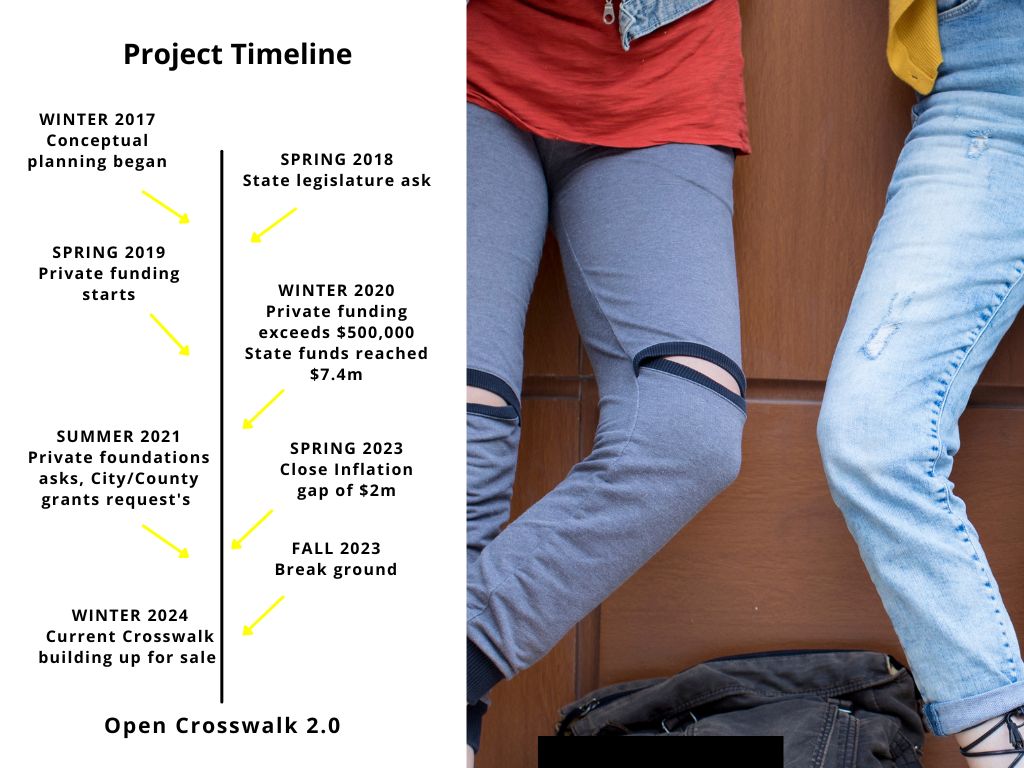 Project Timeline

WINTER 2017
Conceptual planning began

SPRING 2018
State legislature ask

SPRING 2019
Private funding starts

WINTER 2020
Private funding exceeds $500,000
State funds reached $7.4m

SUMMER 2021
Private foundations asks, City/County grants request's

SPRING 2023
Close Inflation gap of $2m

FALL 2023
Break ground

WINTER 2024
Current Crosswalk building up for sale

Open Crosswalk 2.0